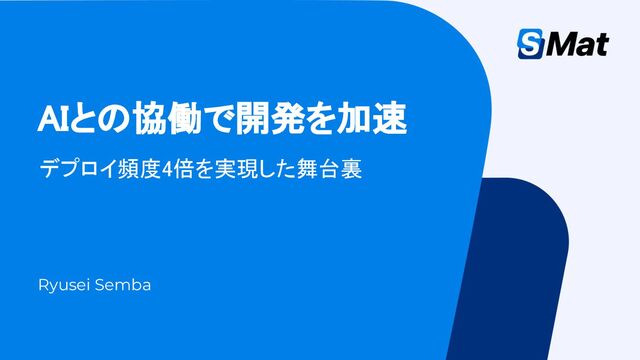 SMat

AIとの協働で開発を加速

デプロイ頻度4倍を実現した舞台裏

Ryusei Semba